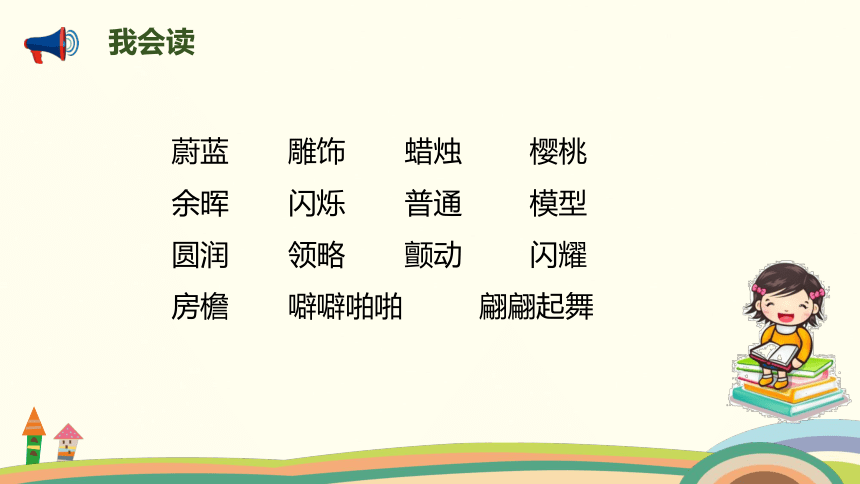 我会读

蔚蓝 雕饰 蜡烛 樱桃
余晖 闪烁 普通 模型
圆润 领略 颤动 闪耀
房檐 噼噼啪啪 翩翩起舞